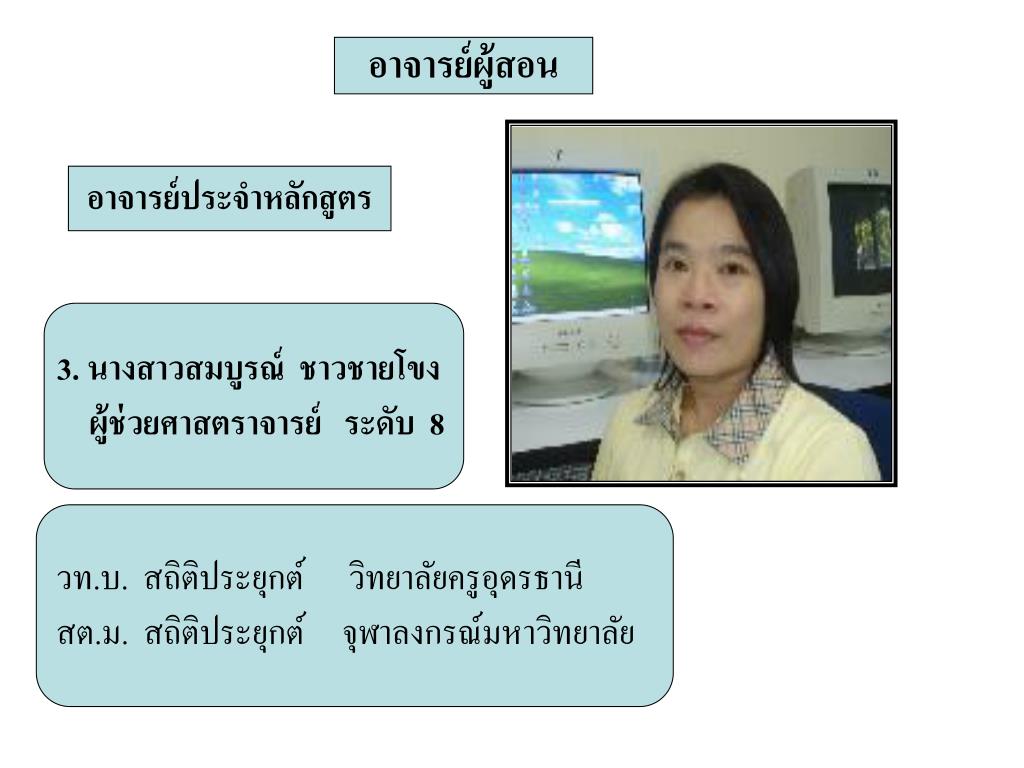 อาจารย์ผู้สอน

อาจารย์ประจำหลักสูตร

3. นางสาวสมบูรณ์ ชาวชายโขง
ผู้ช่วยศาสตราจารย์ ระดับ 8

วท.บ. สถิติประยุกต์ วิทยาลัยครูอุดรธานี
สต.ม. สถิติประยุกต์ จุฬาลงกรณ์มหาวิทยาลัย